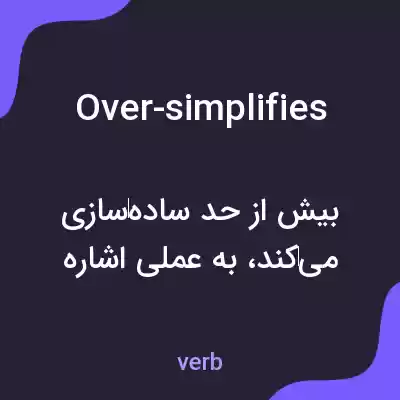 Over-simplifies

بیش از حد ساده‌سازی می‌کند، به عملی اشاره

verb